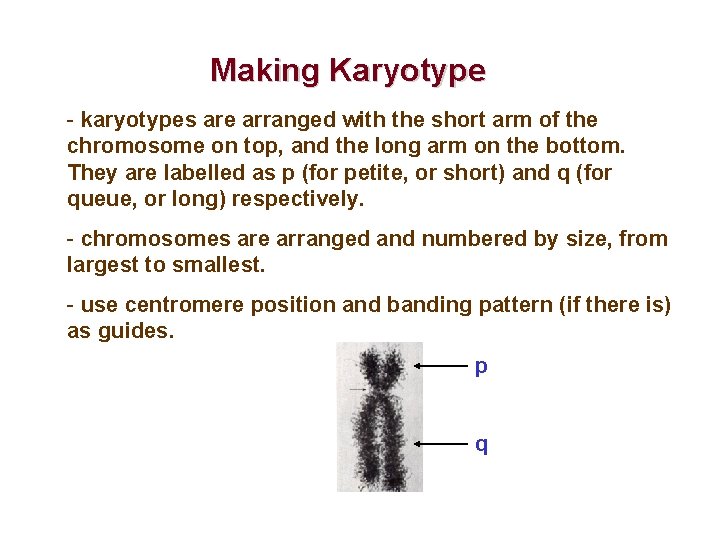 Making Karyotype

- karyotypes are arranged with the short arm of the chromosome on top, and the long arm on the bottom. They are labelled as p (for petite, or short) and q (for queue, or long) respectively.

- chromosomes are arranged and numbered by size, from largest to smallest.

- use centromere position and banding pattern (if there is) as guides.

p

q